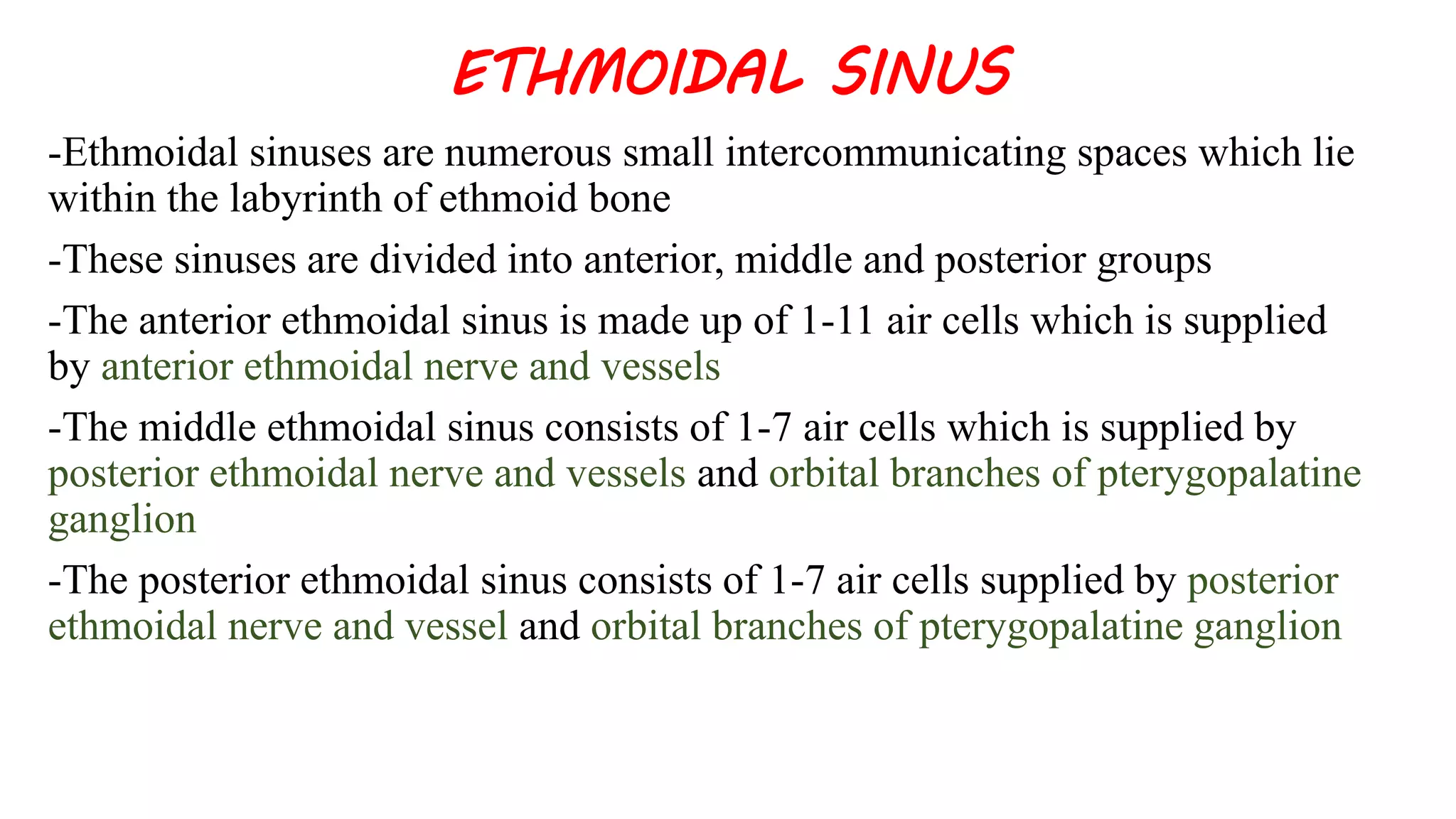 ETHMOIDAL SINUS

-Ethmoidal sinuses are numerous small intercommunicating spaces which lie within the labyrinth of ethmoid bone

-These sinuses are divided into anterior, middle and posterior groups

-The anterior ethmoidal sinus is made up of 1-11 air cells which is supplied by anterior ethmoidal nerve and vessels

-The middle ethmoidal sinus consists of 1-7 air cells which is supplied by posterior ethmoidal nerve and vessels and orbital branches of pterygopalatine ganglion

-The posterior ethmoidal sinus consists of 1-7 air cells supplied by posterior ethmoidal nerve and vessel and orbital branches of pterygopalatine ganglion